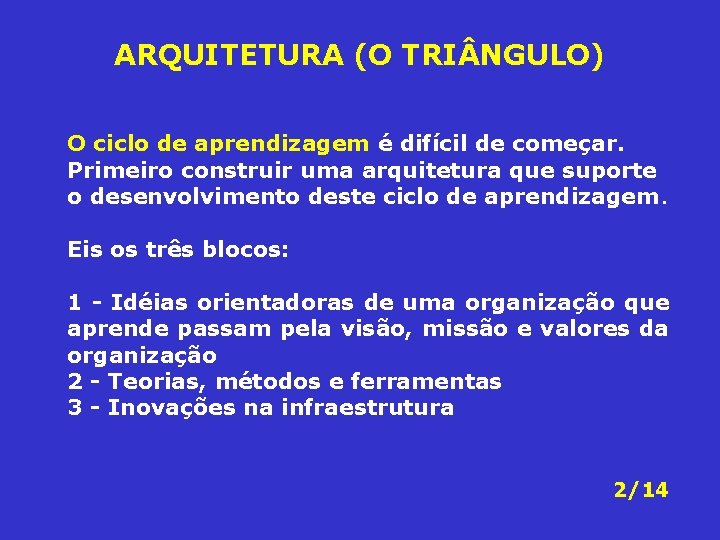 ARQUITETURA (O TRIÂNGULO)

O ciclo de aprendizagem é difícil de começar. Primeiro construir uma arquitetura que suporte o desenvolvimento deste ciclo de aprendizagem.

Eis os três blocos:

1 - Idéias orientadoras de uma organização que aprende passam pela visão, missão e valores da organização
2 - Teorias, métodos e ferramentas
3 - Inovações na infraestrutura

2/14